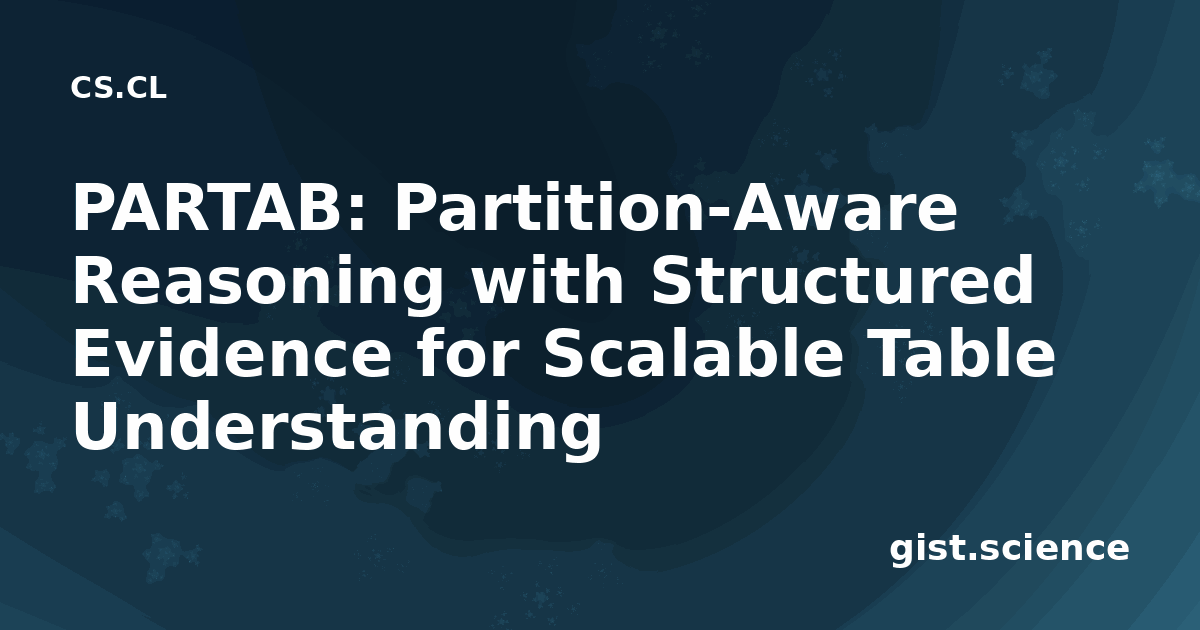 CS.CL

PARTAB: Partition-Aware Reasoning with Structured Evidence for Scalable Table Understanding

gist.science